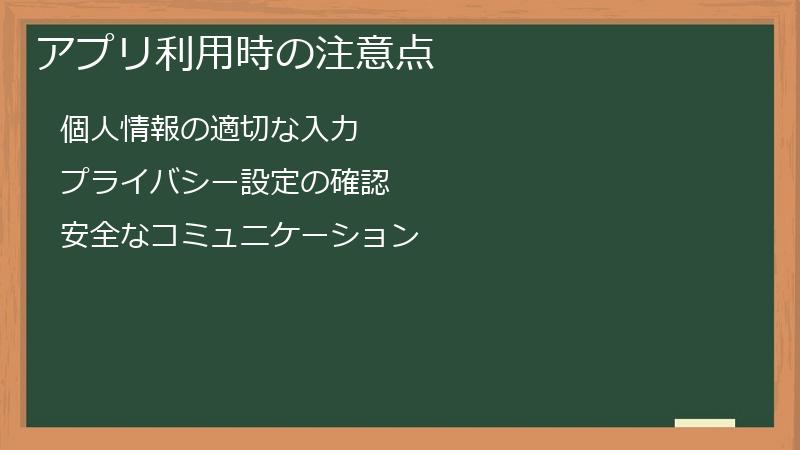 アプリ利用時の注意点

個人情報の適切な入力

プライバシー設定の確認

安全なコミュニケーション